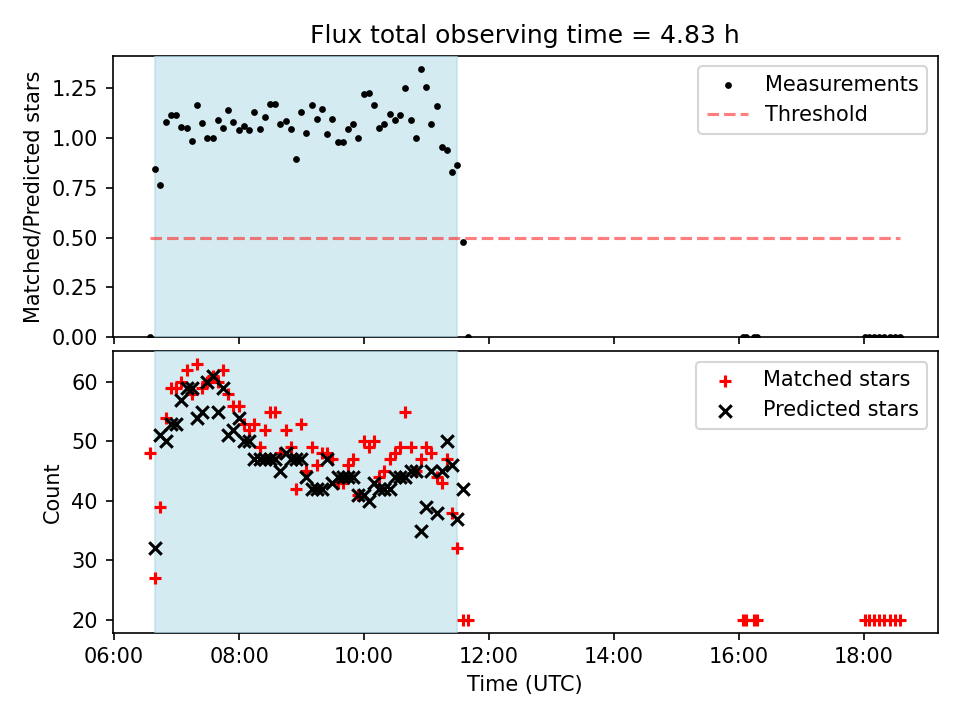 Flux total observing time = 4.83 h

Matched/Predicted stars

1.25
1.00
0.75
0.50
0.25
0.00

Measurements
Threshold

Count

60
50
40
30
20

Matched stars
Predicted stars

06:00 08:00 10:00 12:00 14:00 16:00 18:00

Time (UTC)